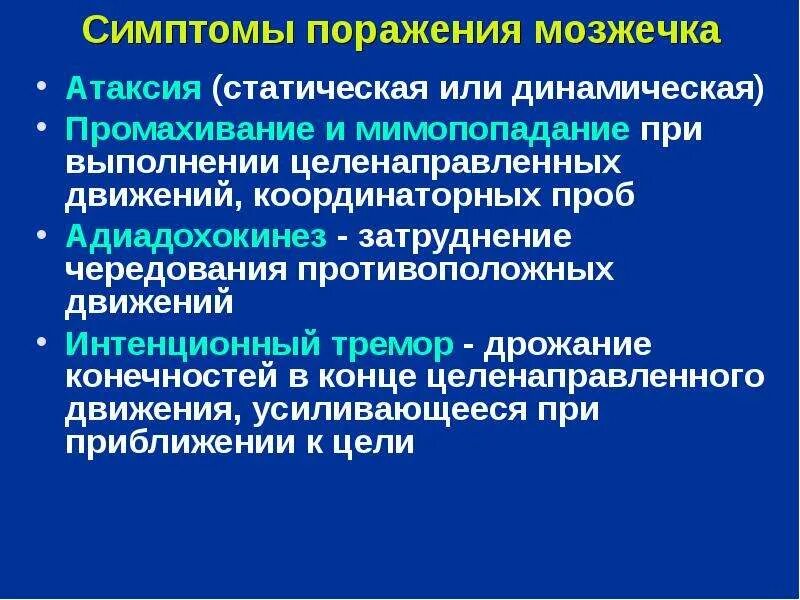 Симптомы поражения мозжечка

• Атаксия (статическая или динамическая)
• Промахивание и мимопопадание при выполнении целенаправленных движений, координаторных проб
• Адиадохокинез - затруднение чередования противоположных движений
• Интенционный тремор - дрожание конечностей в конце целенаправленного движения, усиливающееся при приближении к цели